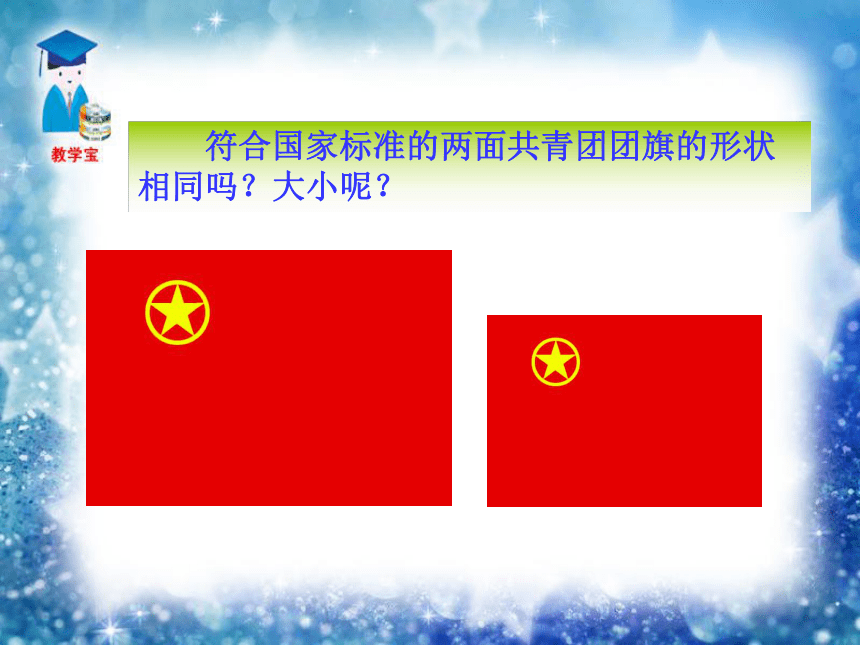 教学宝

符合国家标准的两面共青团团旗的形状相同吗？大小呢？